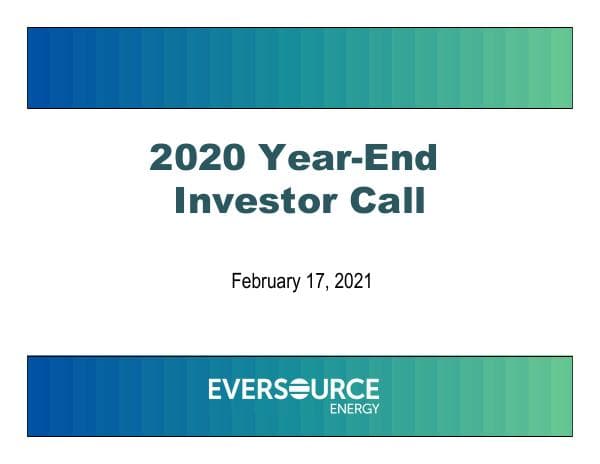 2020 Year-End Investor Call

February 17, 2021

EVERSOURCE
ENERGY